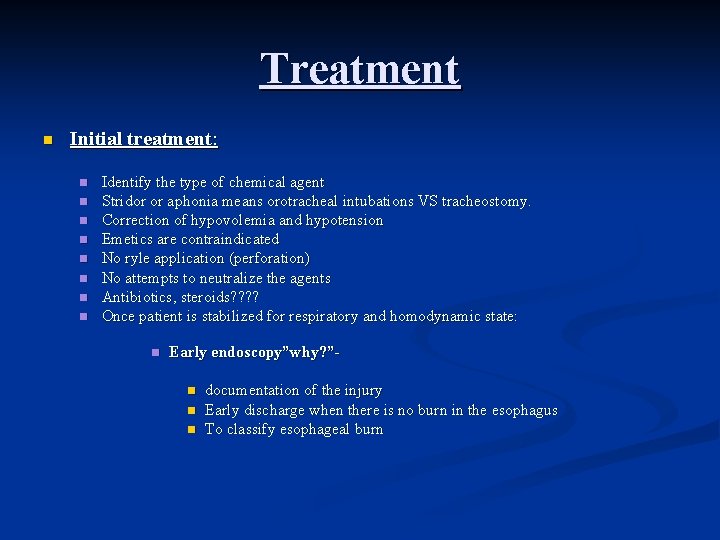 Treatment

Initial treatment:

Identify the type of chemical agent
Stridor or aphonia means orotracheal intubations VS tracheostomy.
Correction of hypovolemia and hypotension
Emetics are contraindicated
No ryle application (perforation)
No attempts to neutralize the agents
Antibiotics, steroids????
Once patient is stabilized for respiratory and homodynamic state:

Early endoscopy"why?"-

documentation of the injury
Early discharge when there is no burn in the esophagus
To classify esophageal burn